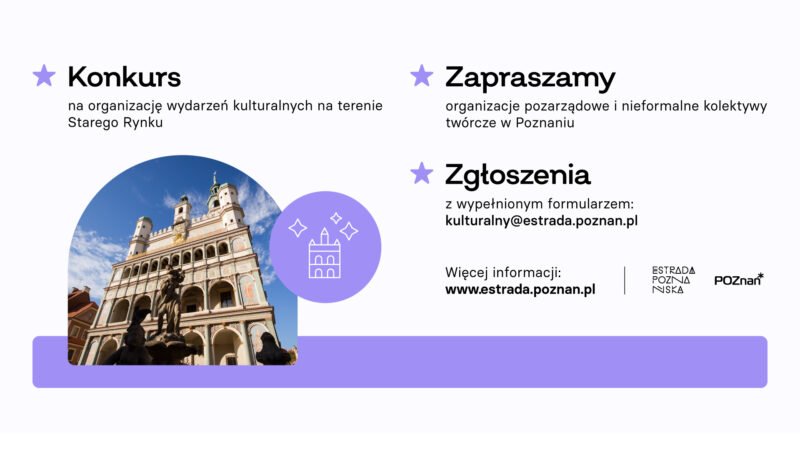 Konkurs

na organizację wydarzeń kulturalnych na terenie Starego Rynku

Zapraszamy

organizacje pozarządowe i nieformalne kolektywy twórcze w Poznaniu

Zgłoszenia

z wypełnionym formularzem:
kulturalny@estrada.poznan.pl

Więcej informacji:
www.estrada.poznan.pl

ESTRADA POZNA ŃSKA

POZnan*